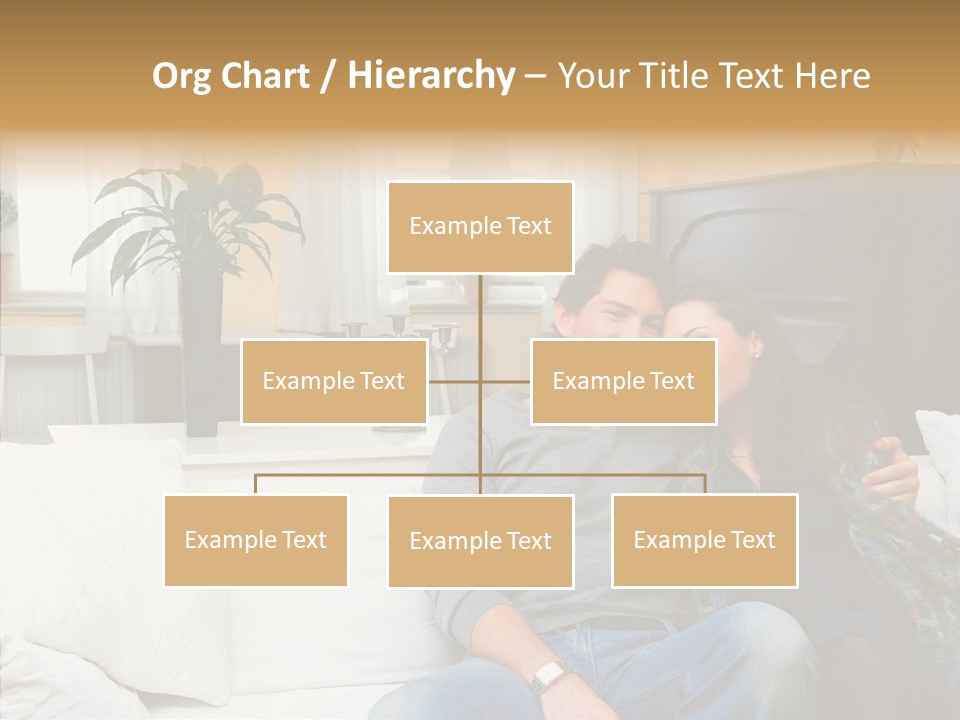 Org Chart / Hierarchy – Your Title Text Here

Example Text

Example Text

Example Text

Example Text

Example Text

Example Text